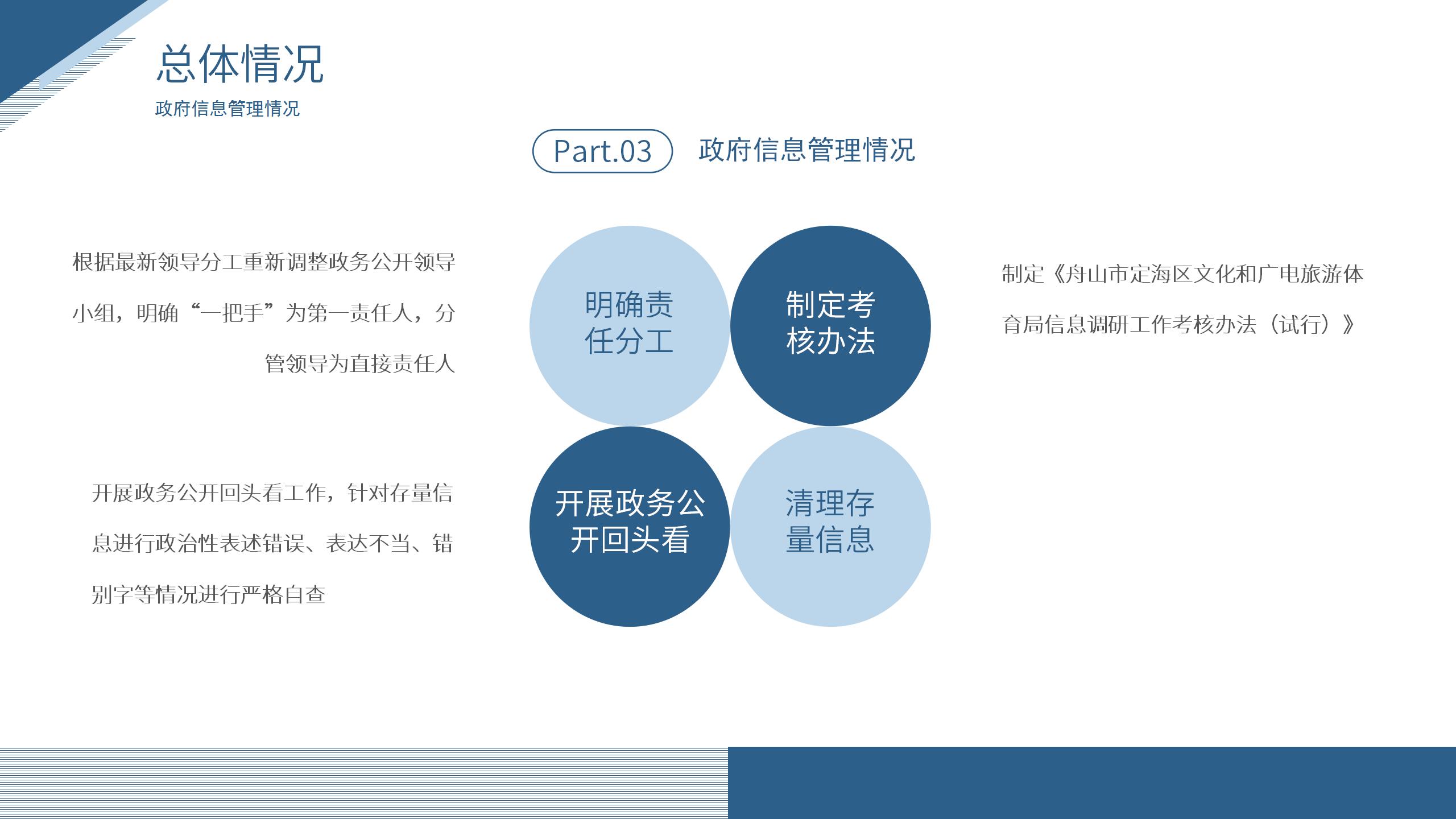 总体情况
政府信息管理情况

Part.03 政府信息管理情况

根据最新领导分工重新调整政务公开领导小组，明确“一把手”为第一责任人，分管领导为直接责任人

明确责任分工

制定考核办法

制定《舟山市定海区文化和广电旅游体育局信息调研工作考核办法（试行）》

开展政务公开回头看工作，针对存量信息进行政治性表述错误、表达不当、错别字等情况进行严格自查

开展政务公开回头看

清理存量信息